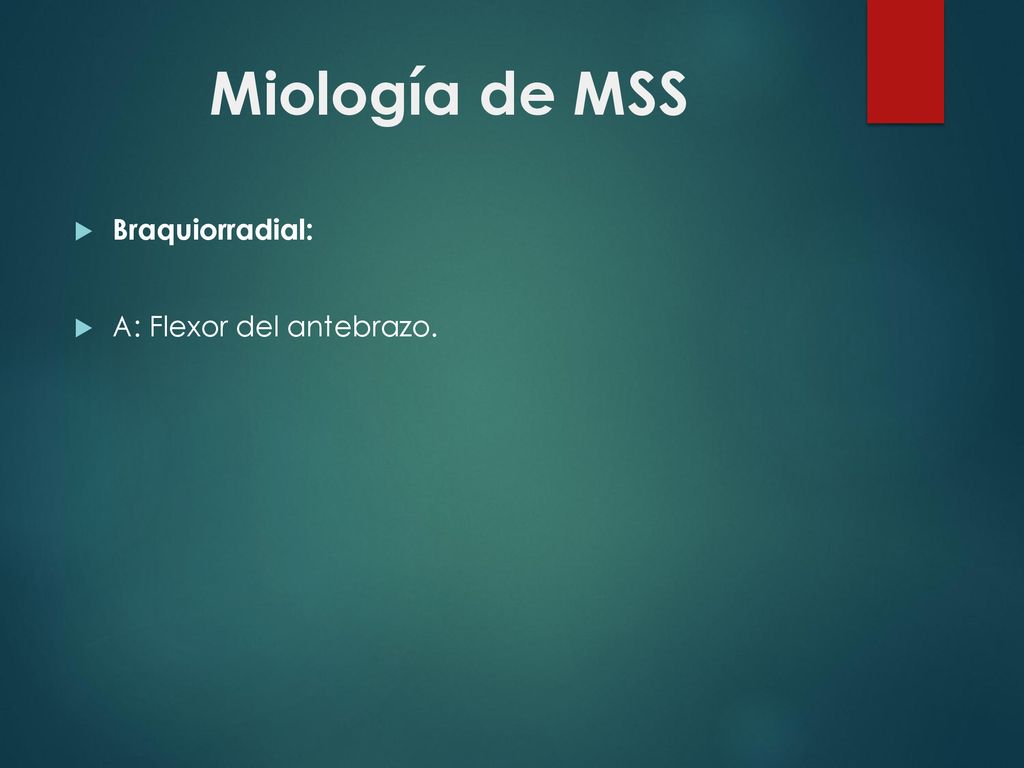 Miología de MSS

Braquiorradial:

A: Flexor del antebrazo.